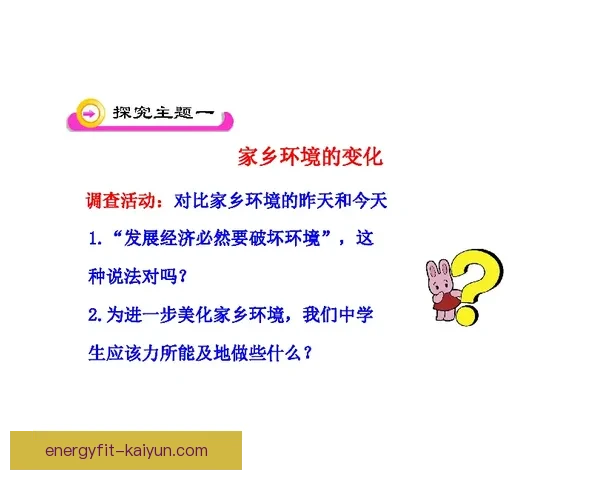 探究主题一

家乡环境的变化

调查活动：对比家乡环境的昨天和今天

1.“发展经济必然要破坏环境”，这种说法对吗？

2.为进一步美化家乡环境，我们中学生应该力所能及地做些什么？

energyfit-kaiyun.com